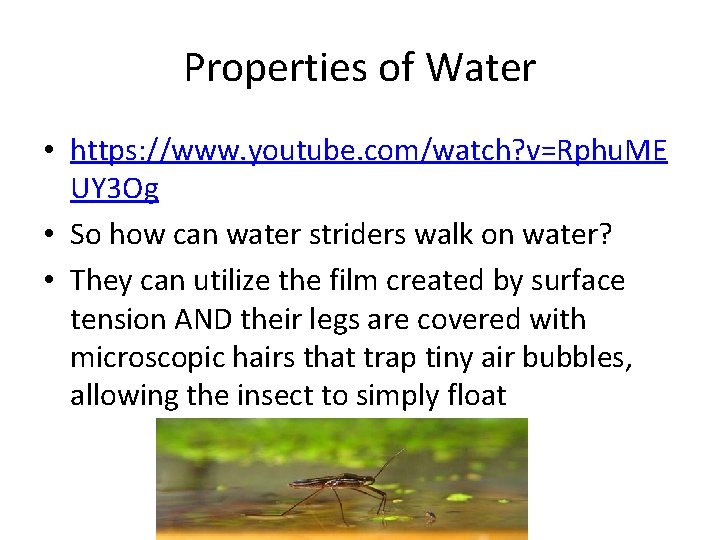 Properties of Water

• https://www.youtube.com/watch?v=RphuMEUY3Og
• So how can water striders walk on water?
• They can utilize the film created by surface tension AND their legs are covered with microscopic hairs that trap tiny air bubbles, allowing the insect to simply float